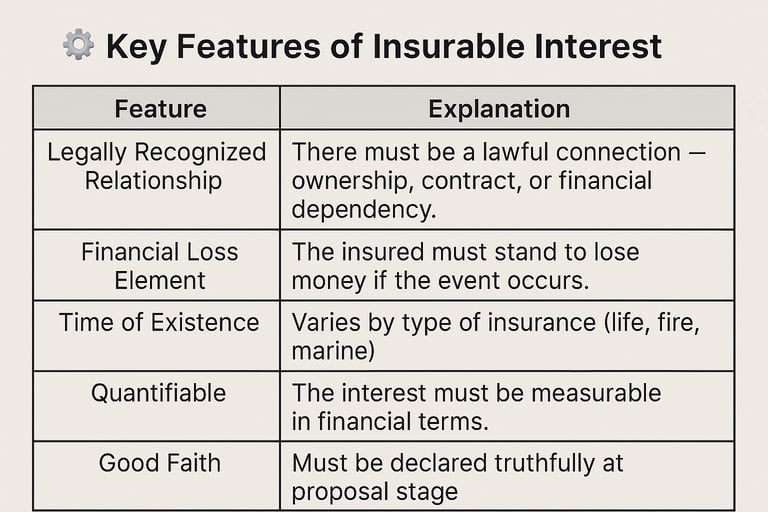 Key Features of Insurable Interest

| Feature | Explanation |
|---|---|
| Legally Recognized Relationship | There must be a lawful connection — ownership, contract, or financial dependency. |
| Financial Loss Element | The insured must stand to lose money if the event occurs. |
| Time of Existence | Varies by type of insurance (life, fire, marine) |
| Quantifiable | The interest must be measurable in financial terms. |
| Good Faith | Must be declared truthfully at proposal stage |